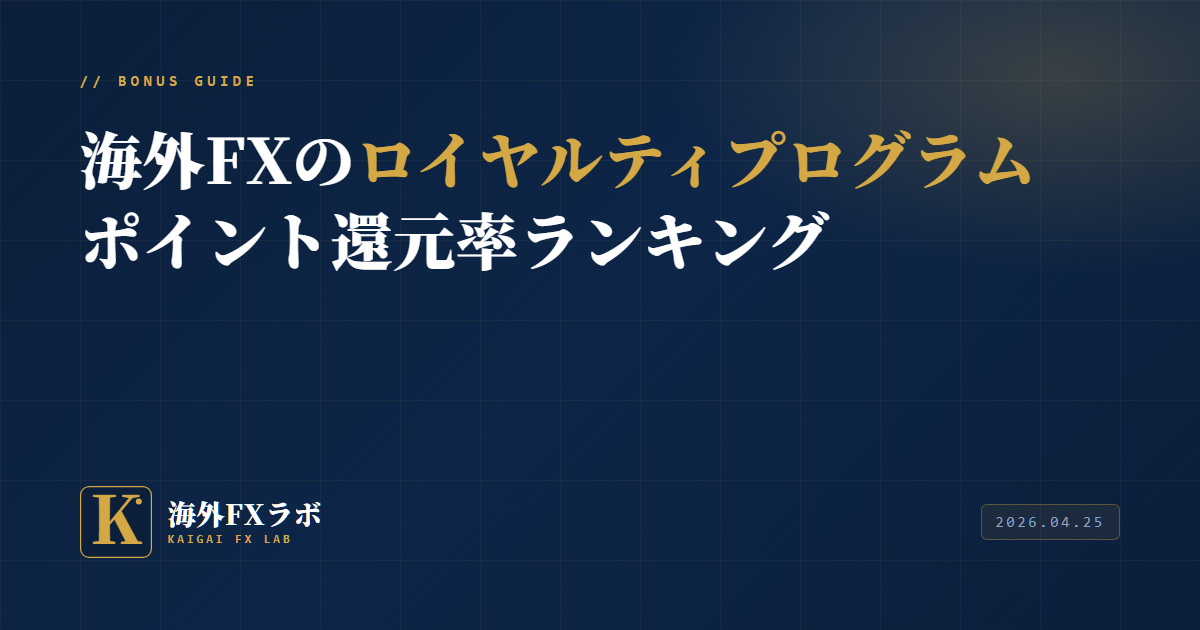 // BONUS GUIDE

海外FXのロイヤルティプログラム
ポイント還元率ランキング

K

海外FXラボ
KAIGAI FX LAB

2026.04.25